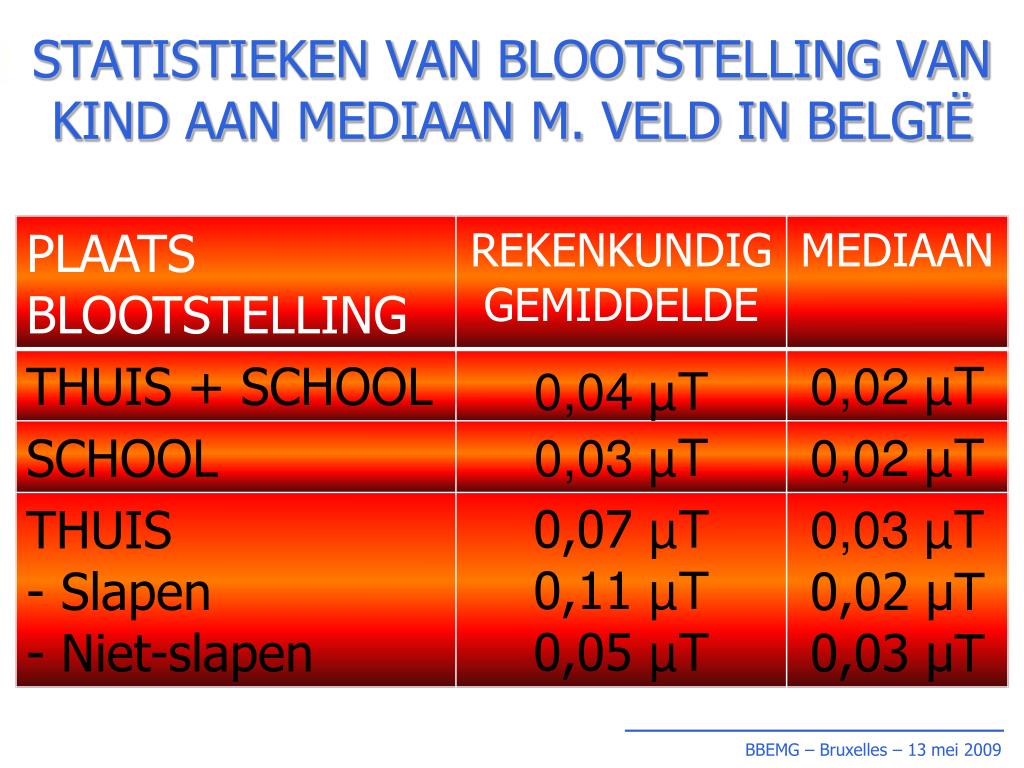 STATISTIEKEN VAN BLOOTSTELLING VAN KIND AAN MEDIAAN M. VELD IN BELGIË

| PLAATS BLOOTSTELLING | REKENKUNDIG GEMIDDELDE | MEDIAAN |
|---|---|---|
| THUIS + SCHOOL | 0,04 µT | 0,02 µT |
| SCHOOL | 0,03 µT | 0,02 µT |
| THUIS<br>- Slapen<br>- Niet-slapen | 0,07 µT<br>0,11 µT<br>0,05 µT | 0,03 µT<br>0,02 µT<br>0,03 µT |

BBEMG – Bruxelles – 13 mei 2009